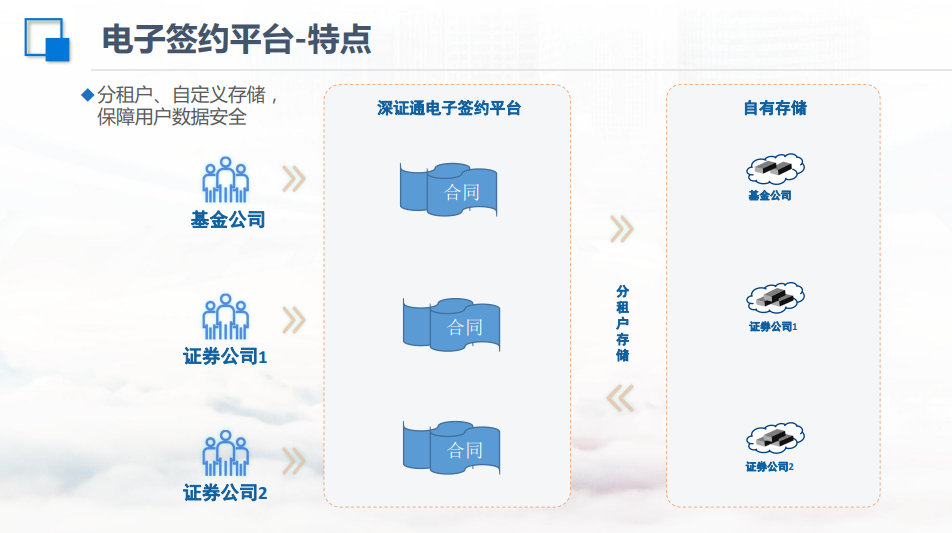 电子签约平台-特点

◆分租户、自定义存储，保障用户数据安全

基金公司

证券公司1

证券公司2

深证通电子签约平台

合同

合同

合同

分租户存储

自有存储

基金公司

证券公司1

证券公司2